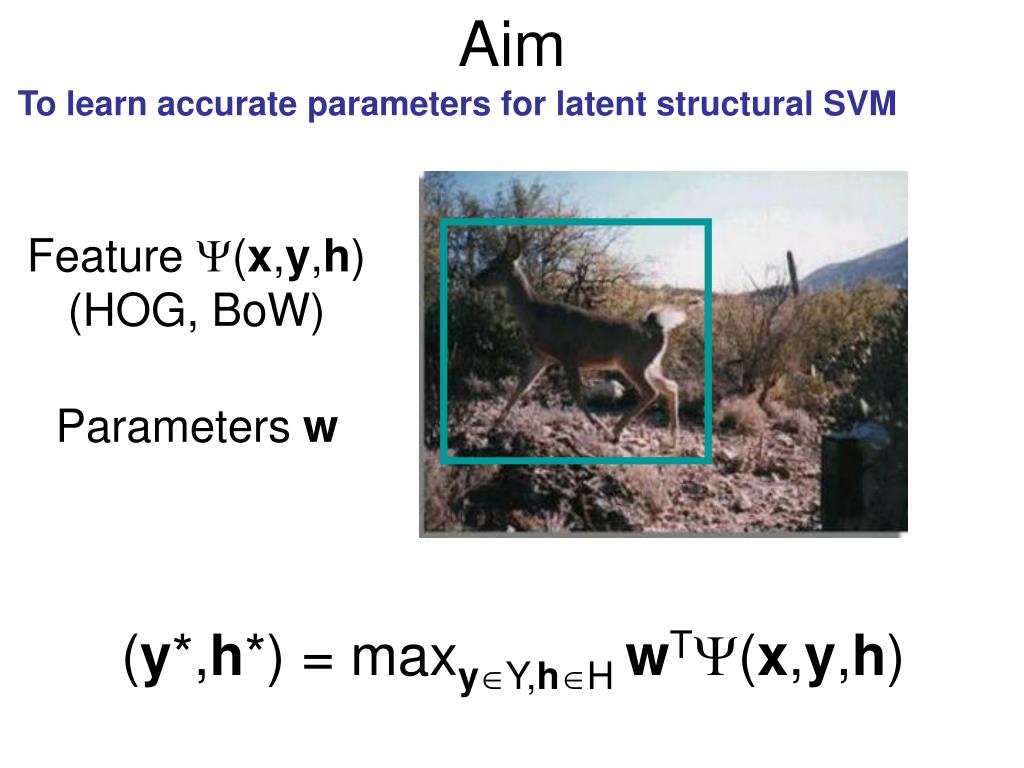 Aim

To learn accurate parameters for latent structural SVM

Feature $\Psi(\mathbf{x},\mathbf{y},\mathbf{h})$
(HOG, BoW)

Parameters $\mathbf{w}$

$(\mathbf{y}^*,\mathbf{h}^*) = \max_{\mathbf{y}\in Y,\mathbf{h}\in H} \mathbf{w}^T\Psi(\mathbf{x},\mathbf{y},\mathbf{h})$